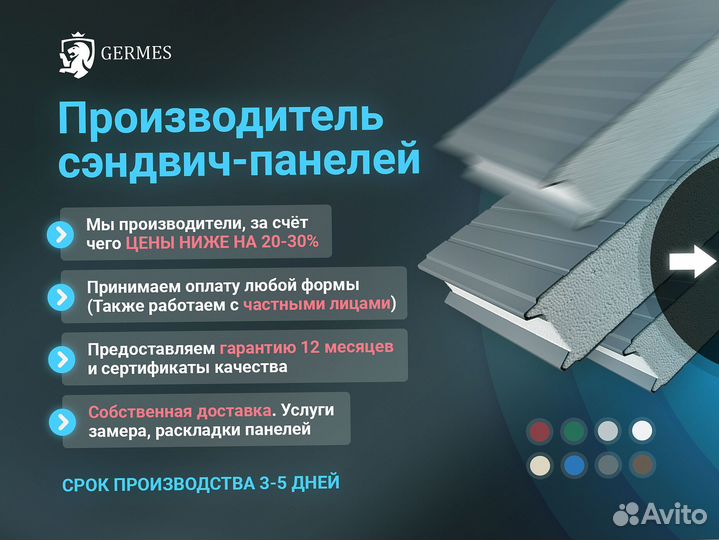 GERMES

Производитель сэндвич-панелей

Мы производители, за счёт чего ЦЕНЫ НИЖЕ НА 20-30%

Принимаем оплату любой формы (Также работаем с частными лицами)

Предоставляем гарантию 12 месяцев и сертификаты качества

Собственная доставка. Услуги замера, раскладки панелей

СРОК ПРОИЗВОДСТВА 3-5 ДНЕЙ

Avito